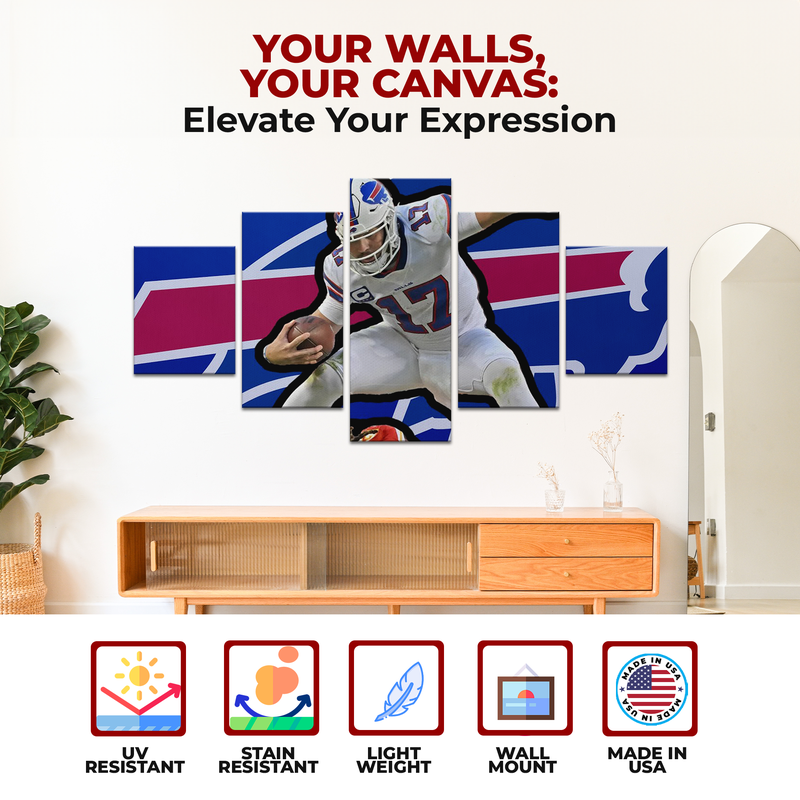 YOUR WALLS,
YOUR CANVAS:
Elevate Your Expression

17

17

MADE IN USA
MADE IN USA

UV RESISTANT

STAIN RESISTANT

LIGHT WEIGHT

WALL MOUNT

MADE IN USA